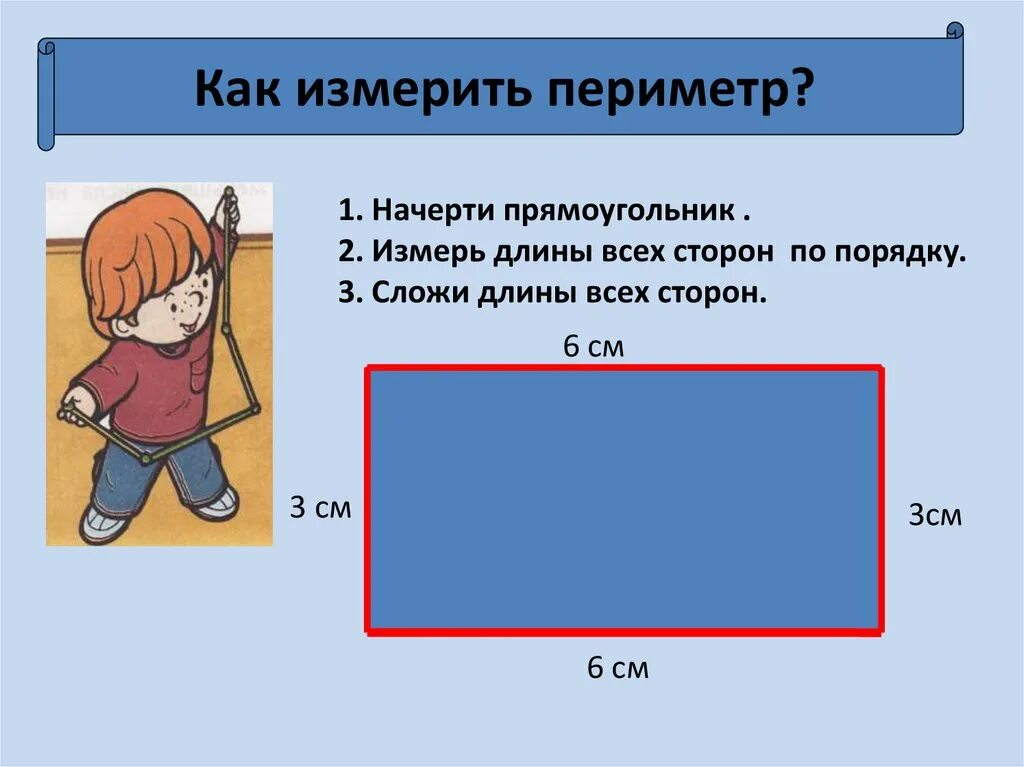 Как измерить периметр?

1. Начерти прямоугольник .
2. Измерь длины всех сторон по порядку.
3. Сложи длины всех сторон.

6 см

3 см

3см

6 см